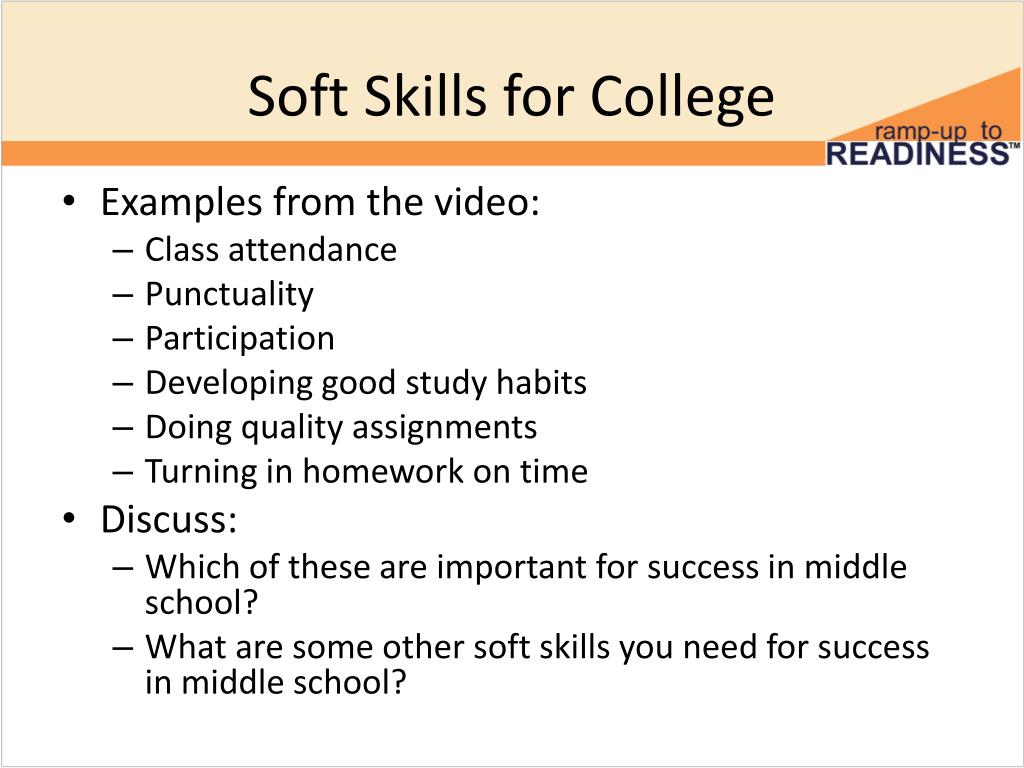 Soft Skills for College

ramp-up to READINESS™

• Examples from the video:
– Class attendance
– Punctuality
– Participation
– Developing good study habits
– Doing quality assignments
– Turning in homework on time
• Discuss:
– Which of these are important for success in middle school?
– What are some other soft skills you need for success in middle school?